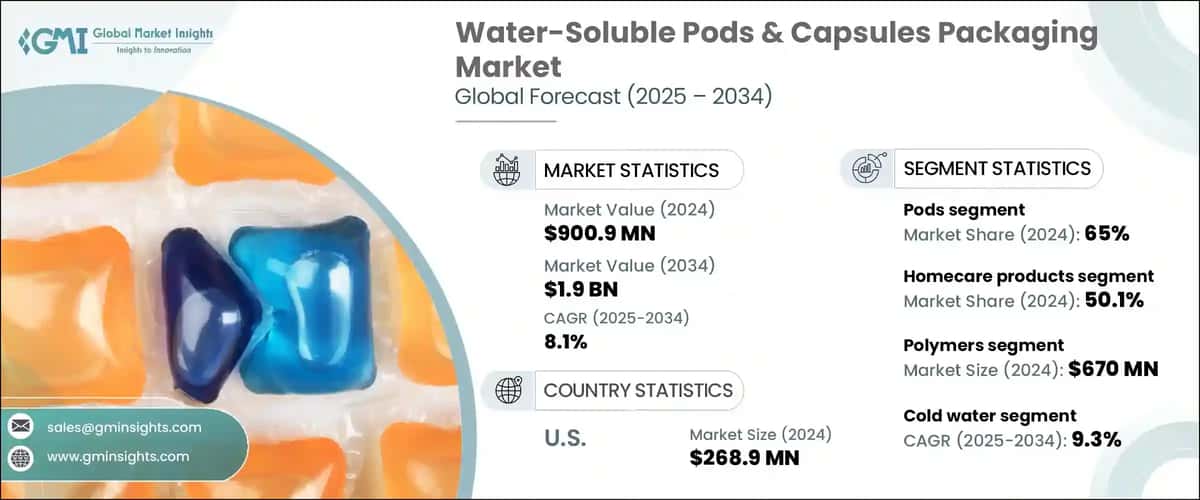 GMI Global Market Insights
Insights to Innovation

Water-Soluble Pods & Capsules Packaging Market
Global Forecast (2025 – 2034)

MARKET STATISTICS

Market Value (2024)
$900.9 MN

Market Value (2034)
$1.9 BN

CAGR (2025-2034)
8.1%

COUNTRY STATISTICS

U.S.

Market Size (2024)
$268.9 MN

SEGMENT STATISTICS

Pods segment
Market Share (2024): 65%

Homecare products segment
Market Share (2024): 50.1%

Polymers segment
Market Size (2024): $670 MN

Cold water segment
CAGR (2025-2034): 9.3%

sales@gminsights.com

www.gminsights.com